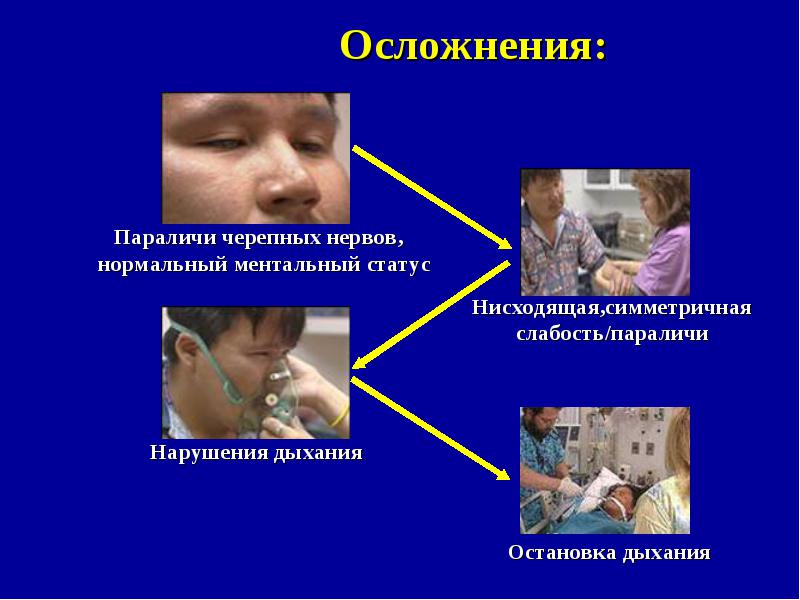 Осложнения:

Параличи черепных нервов, нормальный ментальный статус

Нисходящая,симметричная слабость/параличи

Нарушения дыхания

Остановка дыхания